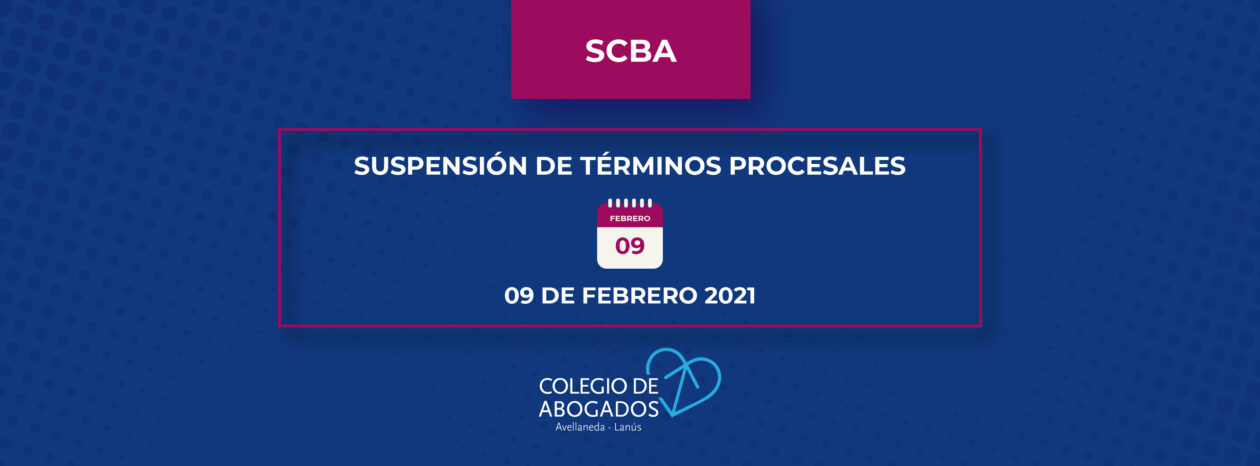 SCBA

SUSPENSIÓN DE TÉRMINOS PROCESALES

FEBRERO
09

09 DE FEBRERO 2021

COLEGIO DE ABOGADOS
Avellaneda - Lanús